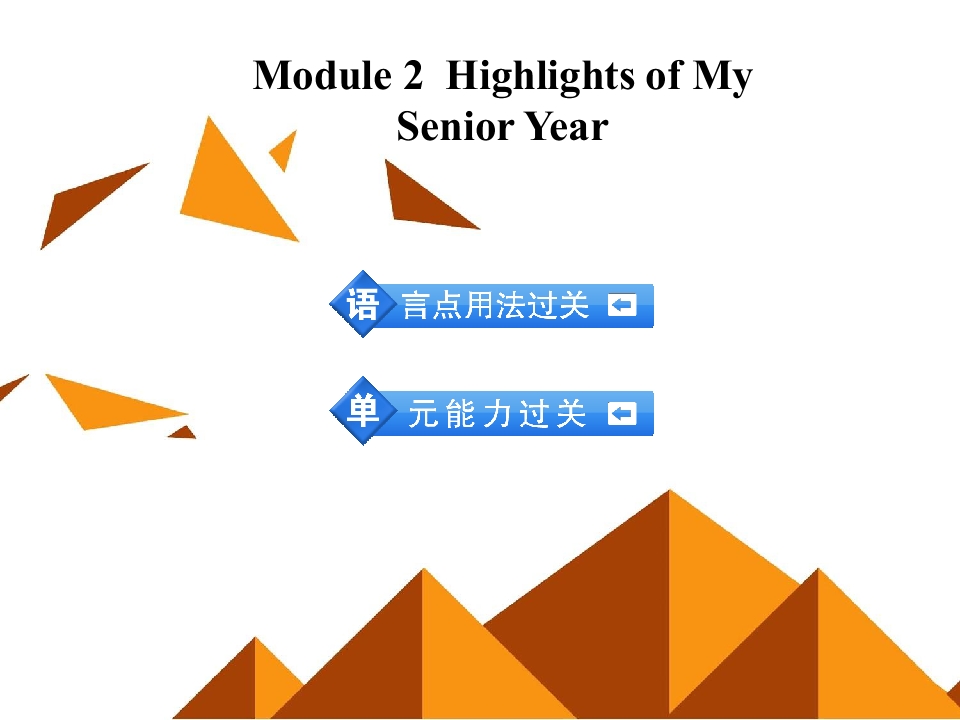 Module 2 Highlights of My Senior Year

语言点用法过关

单元能力过关